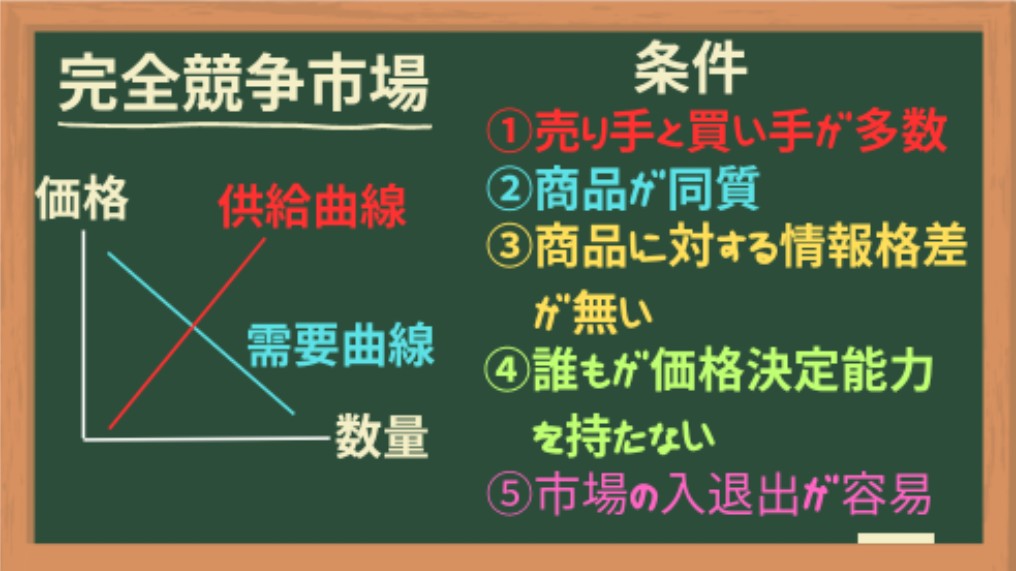 完全競争市場

価格

供給曲線

需要曲線

数量

条件

①売り手と買い手が多数

②商品が同質

③商品に対する情報格差が無い

④誰もが価格決定能力を持たない

⑤市場の入退出が容易